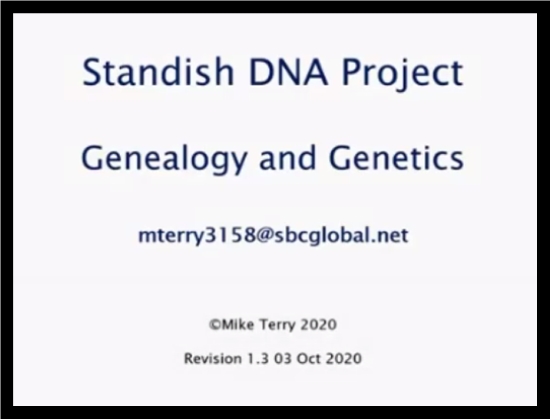 Standish DNA Project

Genealogy and Genetics

mterry3158@sbcglobal.net

©Mike Terry 2020

Revision 1.3 03 Oct 2020